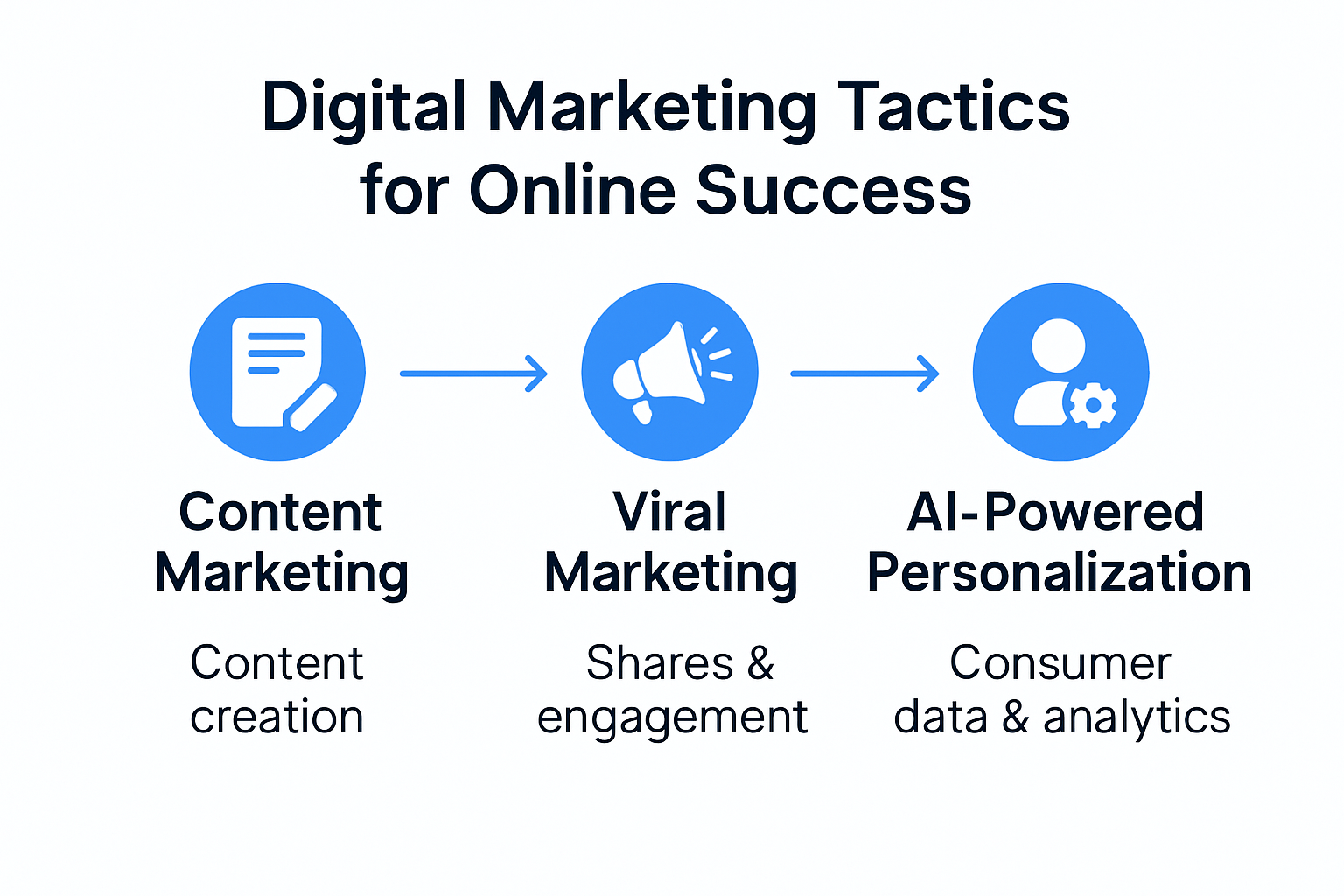 Digital Marketing Tactics for Online Success

Content Marketing

Content creation

Viral Marketing

Shares & engagement

AI-Powered Personalization

Consumer data & analytics